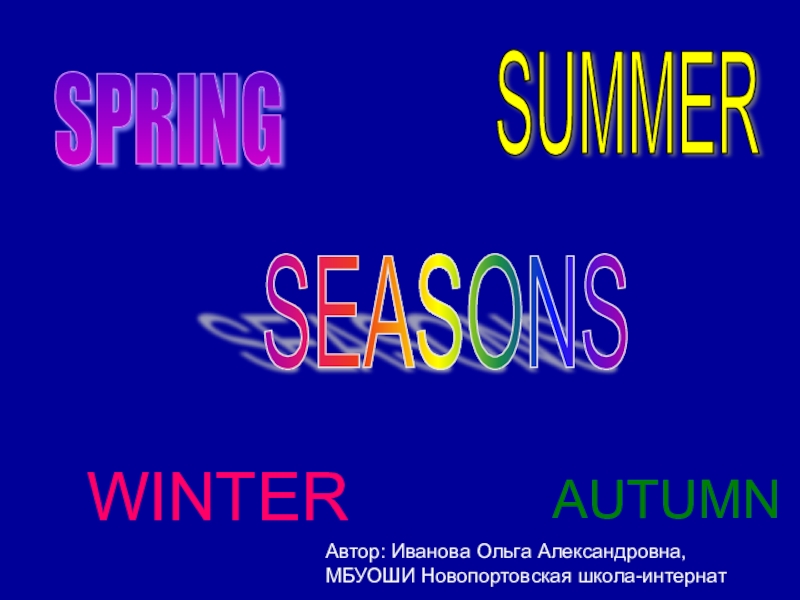 SPRING

SUMMER

SEASONS

WINTER

AUTUMN

Автор: Иванова Ольга Александровна, МБУОШИ Новопортовская школа-интернат